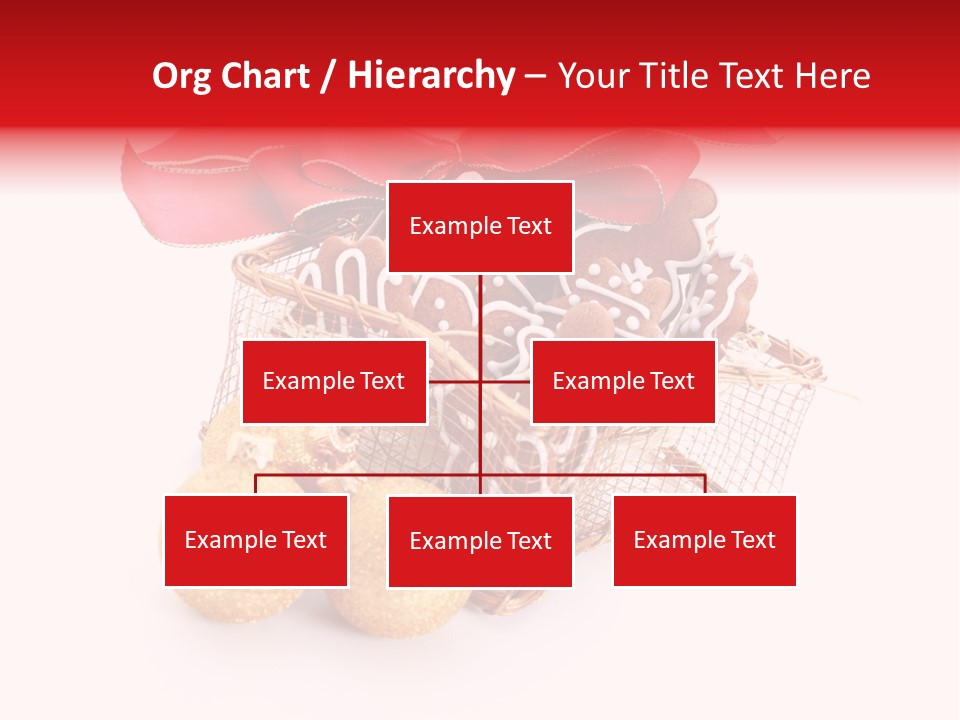 Org Chart / Hierarchy – Your Title Text Here

Example Text

Example Text

Example Text

Example Text

Example Text

Example Text